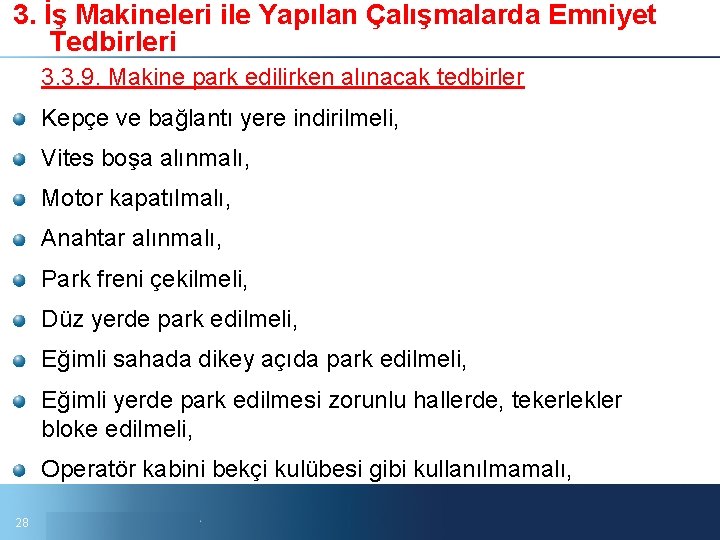 3. İş Makineleri ile Yapılan Çalışmalarda Emniyet Tedbirleri

3.3.9. Makine park edilirken alınacak tedbirler

Kepçe ve bağlantı yere indirilmeli,

Vites boşa alınmalı,

Motor kapatılmalı,

Anahtar alınmalı,

Park freni çekilmeli,

Düz yerde park edilmeli,

Eğimli sahada dikey açıda park edilmeli,

Eğimli yerde park edilmesi zorunlu hallerde, tekerlekler bloke edilmeli,

Operatör kabini bekçi kulübesi gibi kullanılmamalı,

28